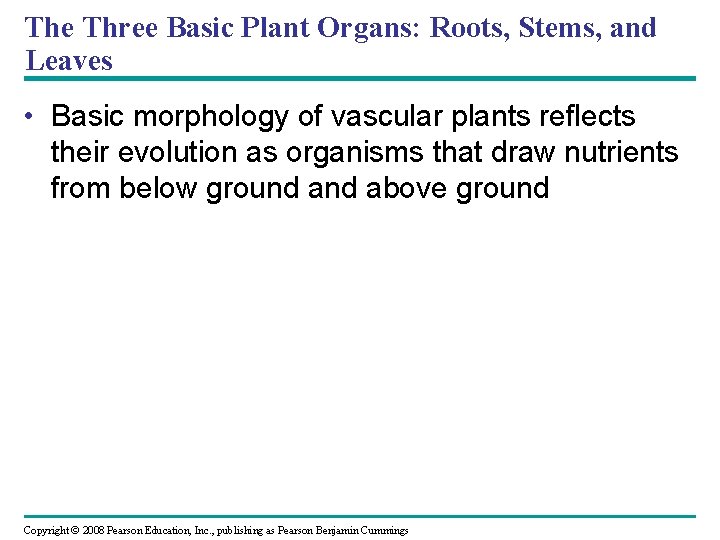 The Three Basic Plant Organs: Roots, Stems, and Leaves

• Basic morphology of vascular plants reflects their evolution as organisms that draw nutrients from below ground and above ground

Copyright © 2008 Pearson Education, Inc., publishing as Pearson Benjamin Cummings